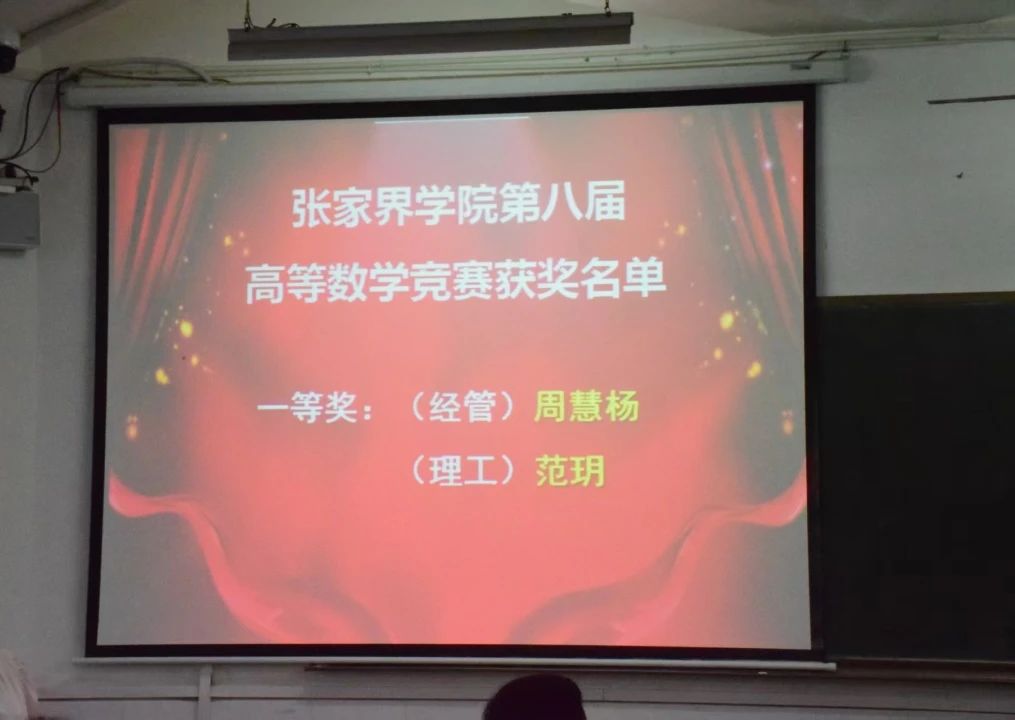 张家界学院第八届
高等数学竞赛获奖名单

一等奖：（经管）周慧杨
（理工）范玥